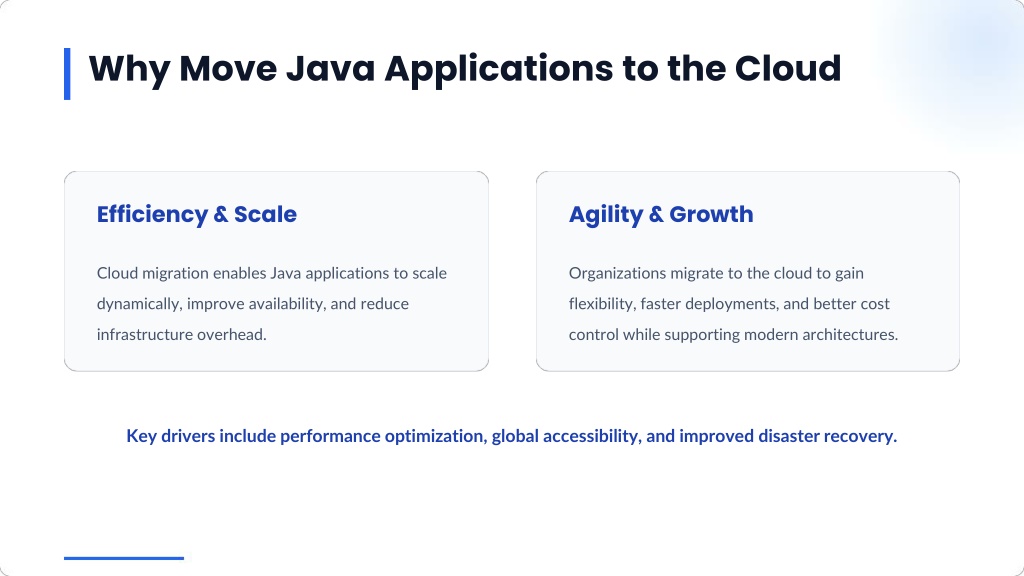 Why Move Java Applications to the Cloud

Efficiency & Scale

Cloud migration enables Java applications to scale dynamically, improve availability, and reduce infrastructure overhead.

Agility & Growth

Organizations migrate to the cloud to gain flexibility, faster deployments, and better cost control while supporting modern architectures.

Key drivers include performance optimization, global accessibility, and improved disaster recovery.